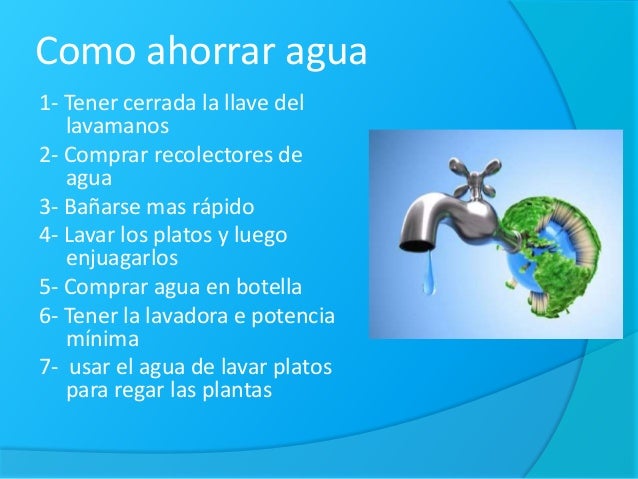 Como ahorrar agua

1- Tener cerrada la llave del lavamanos

2- Comprar recolectores de agua

3- Bañarse mas rápido

4- Lavar los platos y luego enjuagarlos

5- Comprar agua en botella

6- Tener la lavadora e potencia mínima

7- usar el agua de lavar platos para regar las plantas